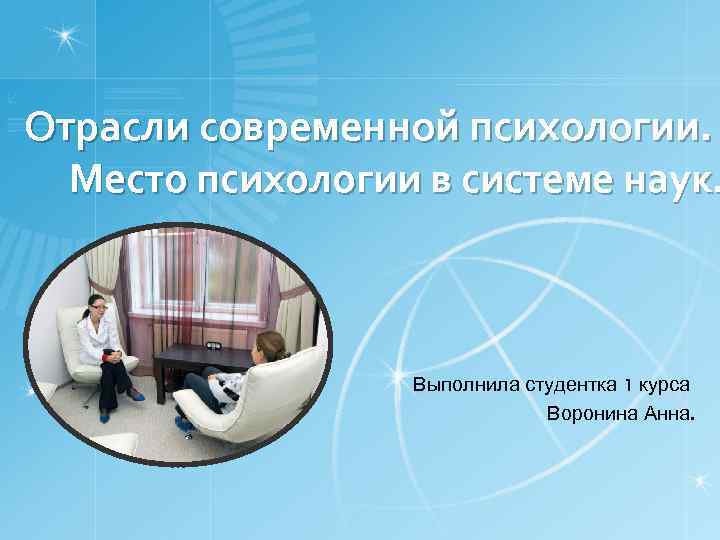 Отрасли современной психологии. Место психологии в системе наук.

Выполнила студентка 1 курса
Воронина Анна.